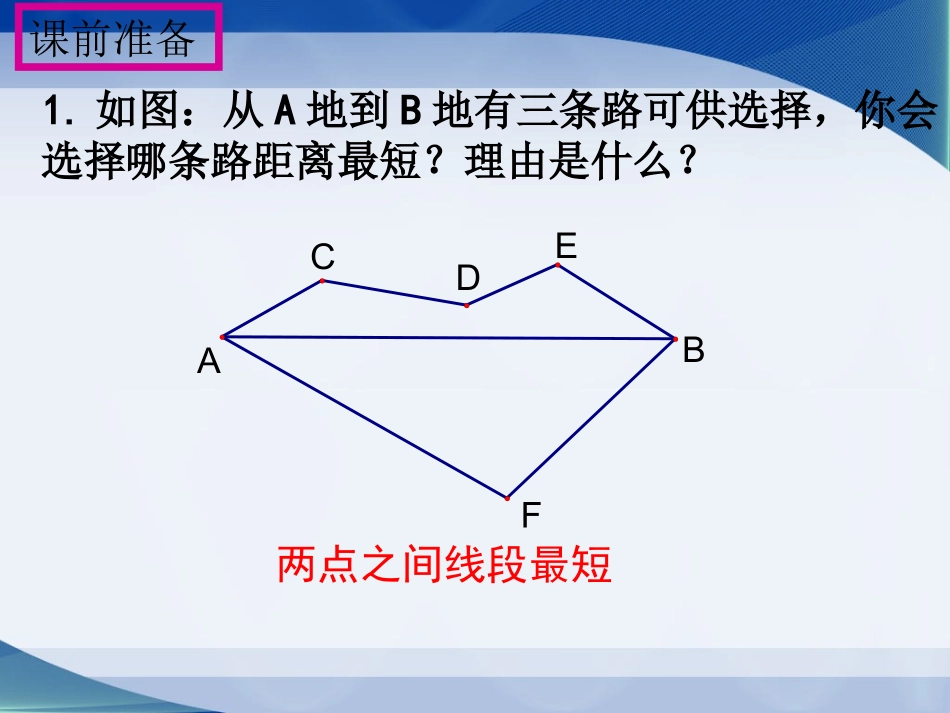 课前准备

1. 如图：从 A 地到 B 地有三条路可供选择，你会选择哪条路距离最短？理由是什么？

C E D A B F

两点之间线段最短